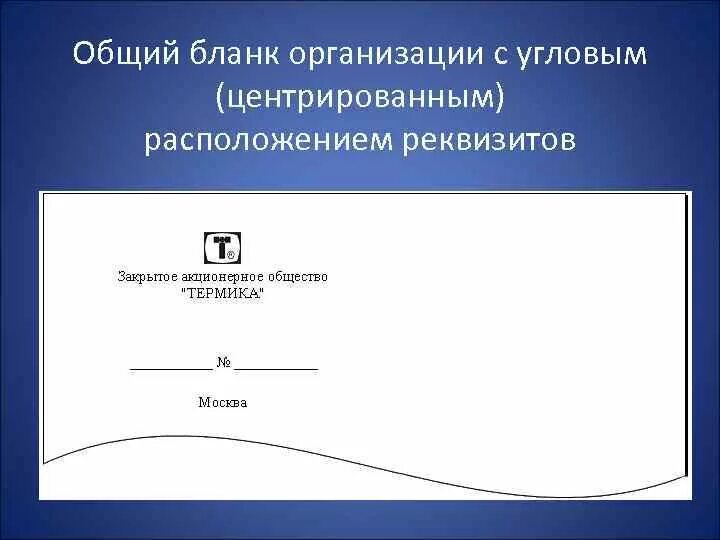 Общий бланк организации с угловым (центрированным) расположением реквизитов

T®

Закрытое акционерное общество
"ТЕРМИКА"

__________ № __________

Москва